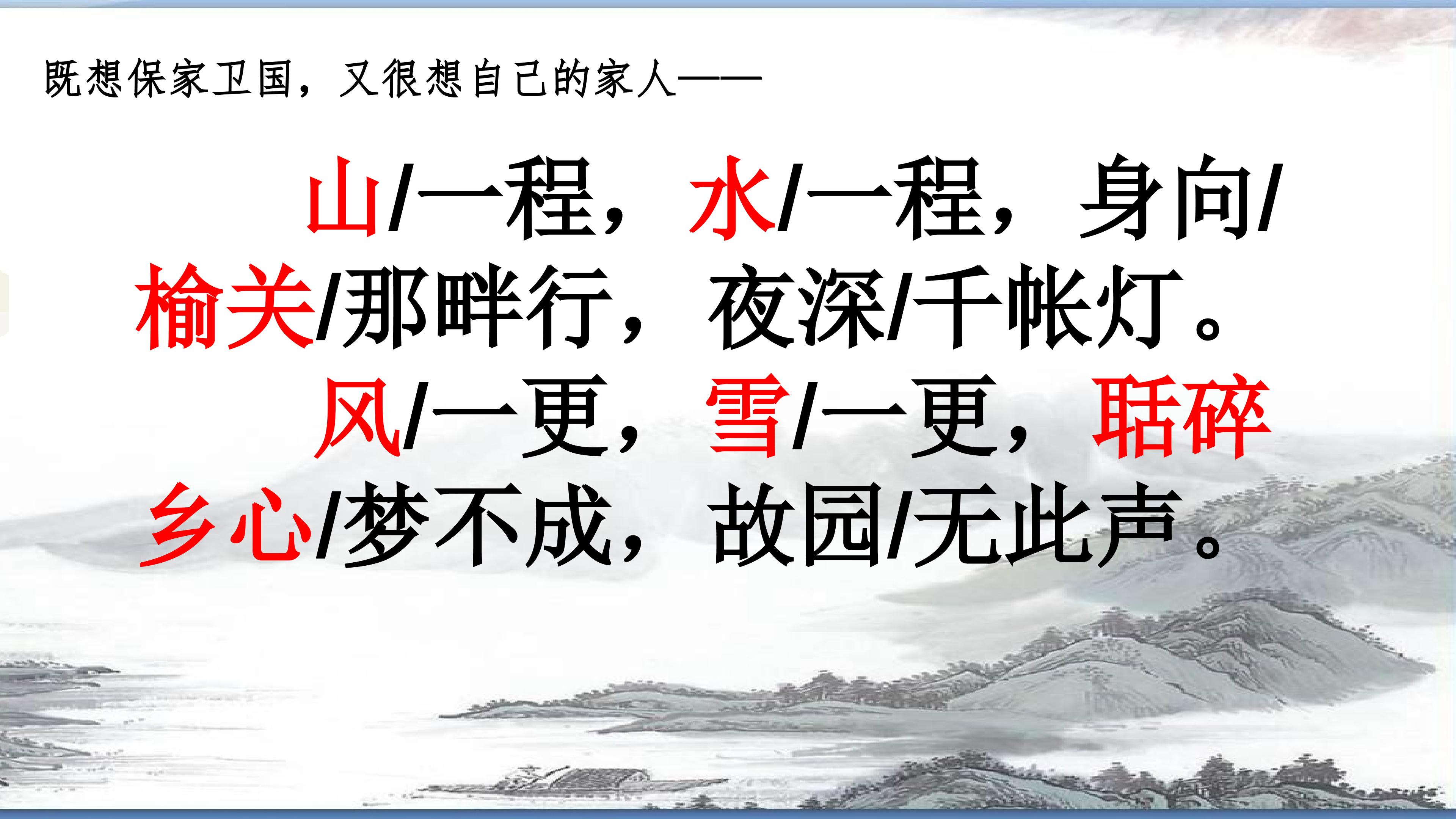 既想保家卫国，又很想自己的家人——

山/一程，水/一程，身向/榆关/那畔行，夜深/千帐灯。

风/一更，雪/一更，聒碎乡心/梦不成，故园/无此声。